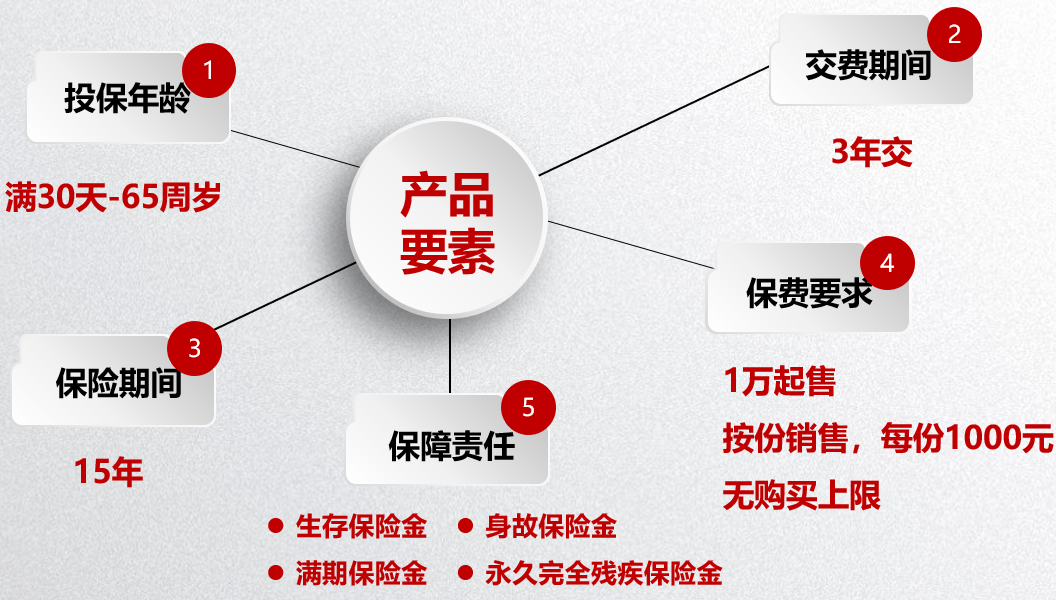 产品要素

1
投保年龄
满30天-65周岁

2
交费期间
3年交

3
保险期间
15年

4
保费要求
1万起售
按份销售，每份1000元
无购买上限

5
保障责任
● 生存保险金 ● 身故保险金
● 满期保险金 ● 永久完全残疾保险金